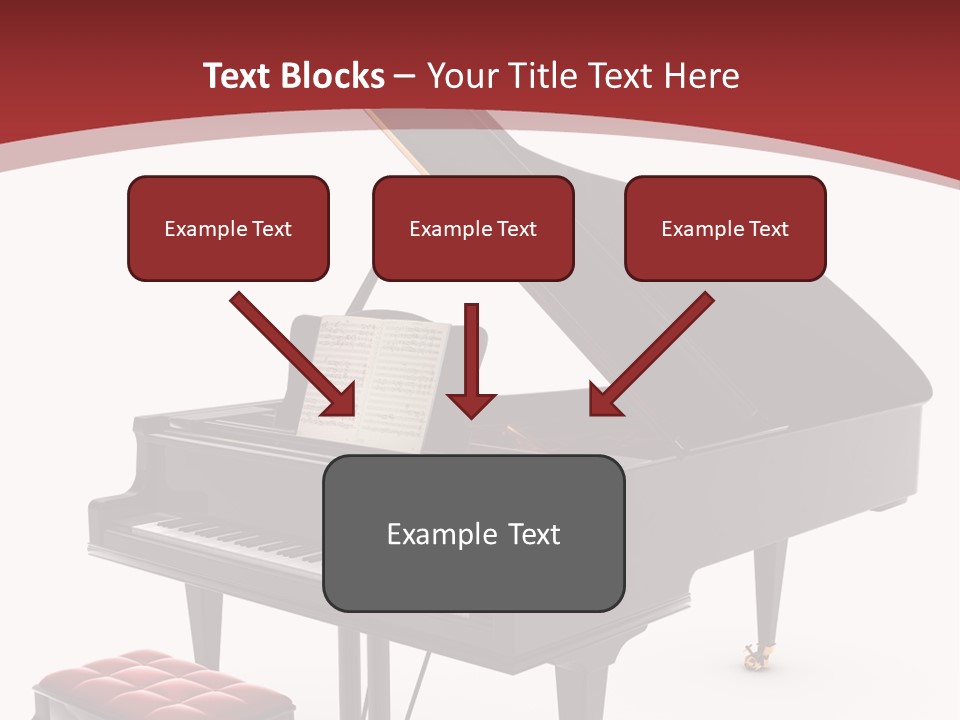 Text Blocks – Your Title Text Here

Example Text

Example Text

Example Text

Example Text